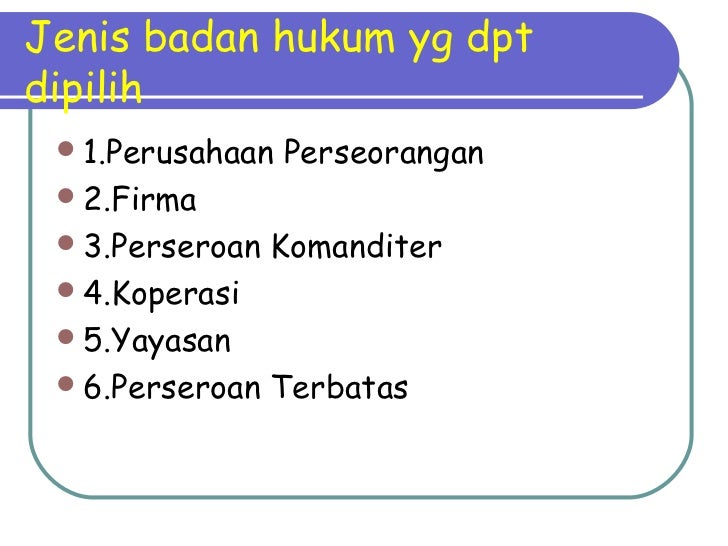 Jenis badan hukum yg dpt dipilih

- 1.Perusahaan Perseorangan
- 2.Firma
- 3.Perseroan Komanditer
- 4.Koperasi
- 5.Yayasan
- 6.Perseroan Terbatas